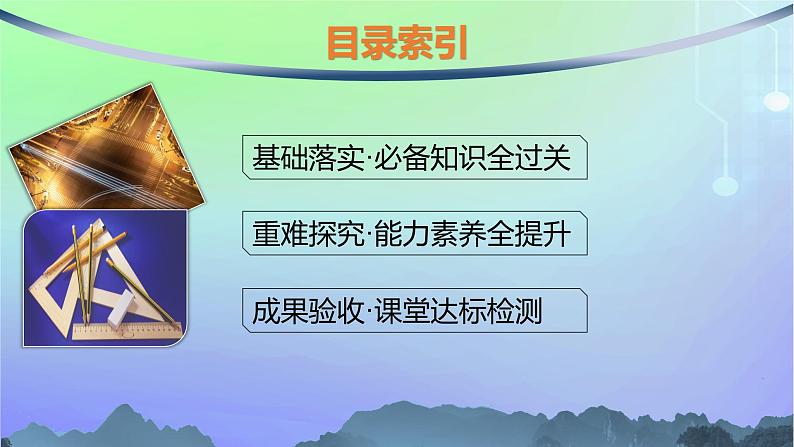 目录索引

基础落实·必备知识全过关

重难探究·能力素养全提升

成果验收·课堂达标检测